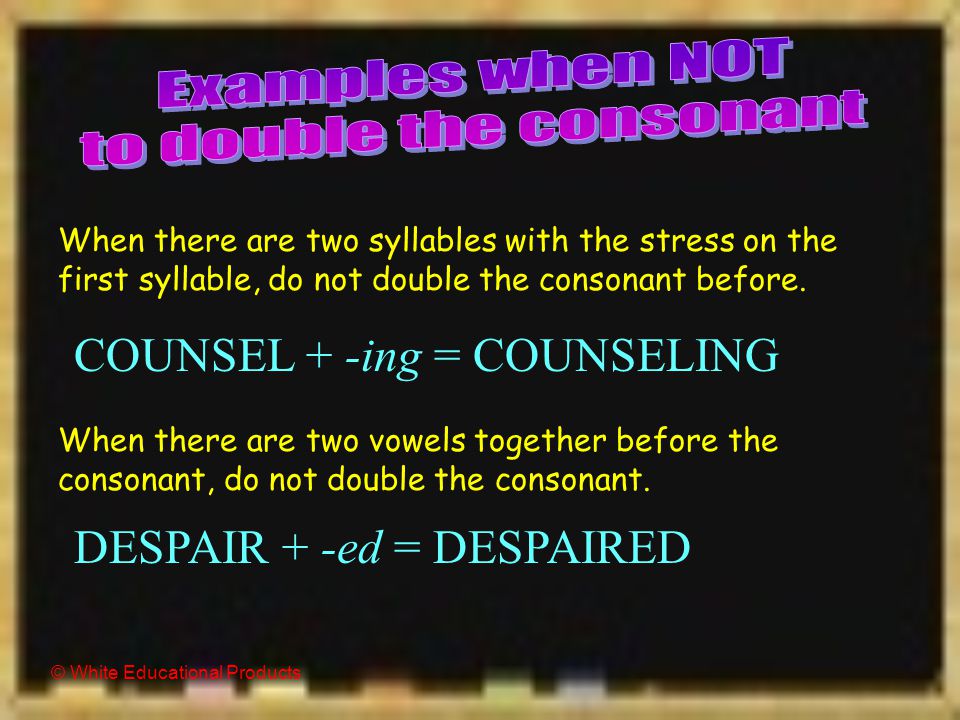 Examples when NOT
to double the consonant

When there are two syllables with the stress on the first syllable, do not double the consonant before.

COUNSEL + -ing = COUNSELING

When there are two vowels together before the consonant, do not double the consonant.

DESPAIR + -ed = DESPAIRED

© White Educational Products